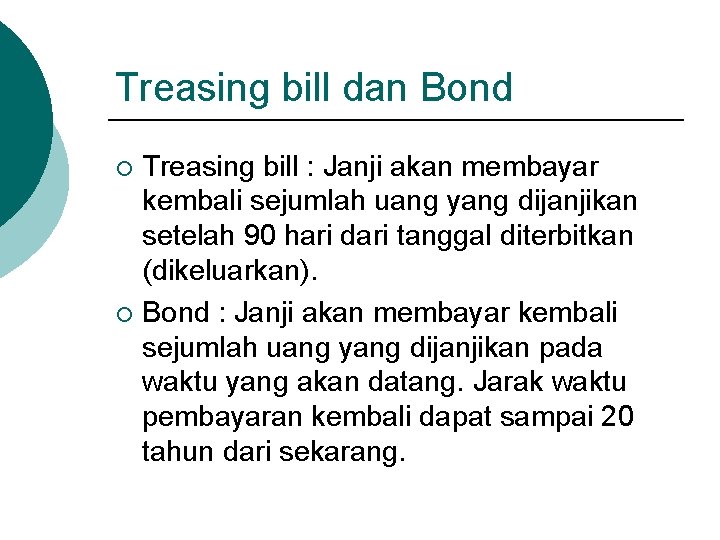 Treasing bill dan Bond

○ Treasing bill : Janji akan membayar kembali sejumlah uang yang dijanjikan setelah 90 hari dari tanggal diterbitkan (dikeluarkan).

○ Bond : Janji akan membayar kembali sejumlah uang yang dijanjikan pada waktu yang akan datang. Jarak waktu pembayaran kembali dapat sampai 20 tahun dari sekarang.